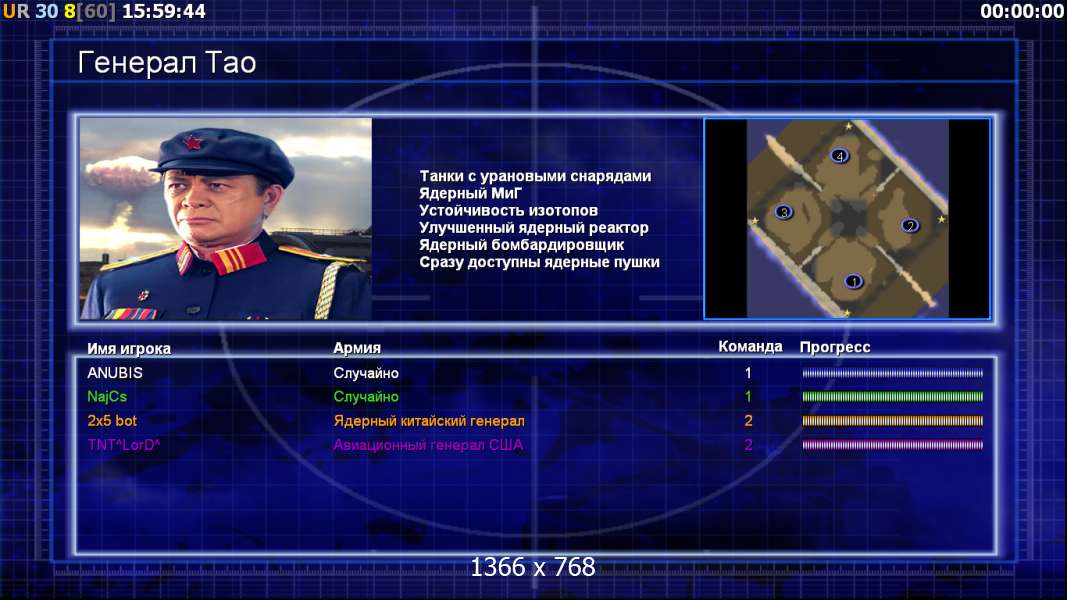 UR 30 8[60] 15:59:44

00:00:00

Генерал Тао

Танки с урановыми снарядами
Ядерный МиГ
Устойчивость изотопов
Улучшенный ядерный реактор
Ядерный бомбардировщик
Сразу доступны ядерные пушки

4
3
2
1

| Имя игрока | Армия | Команда | Прогресс |
|---|---|---|---|
| ANUBIS | Случайно | 1 | |
| NajCs | Случайно | 1 | |
| 2x5 bot | Ядерный китайский генерал | 2 | |
| TNT^LorD^ | Авиационный генерал США | 2 | |

1366 x 768